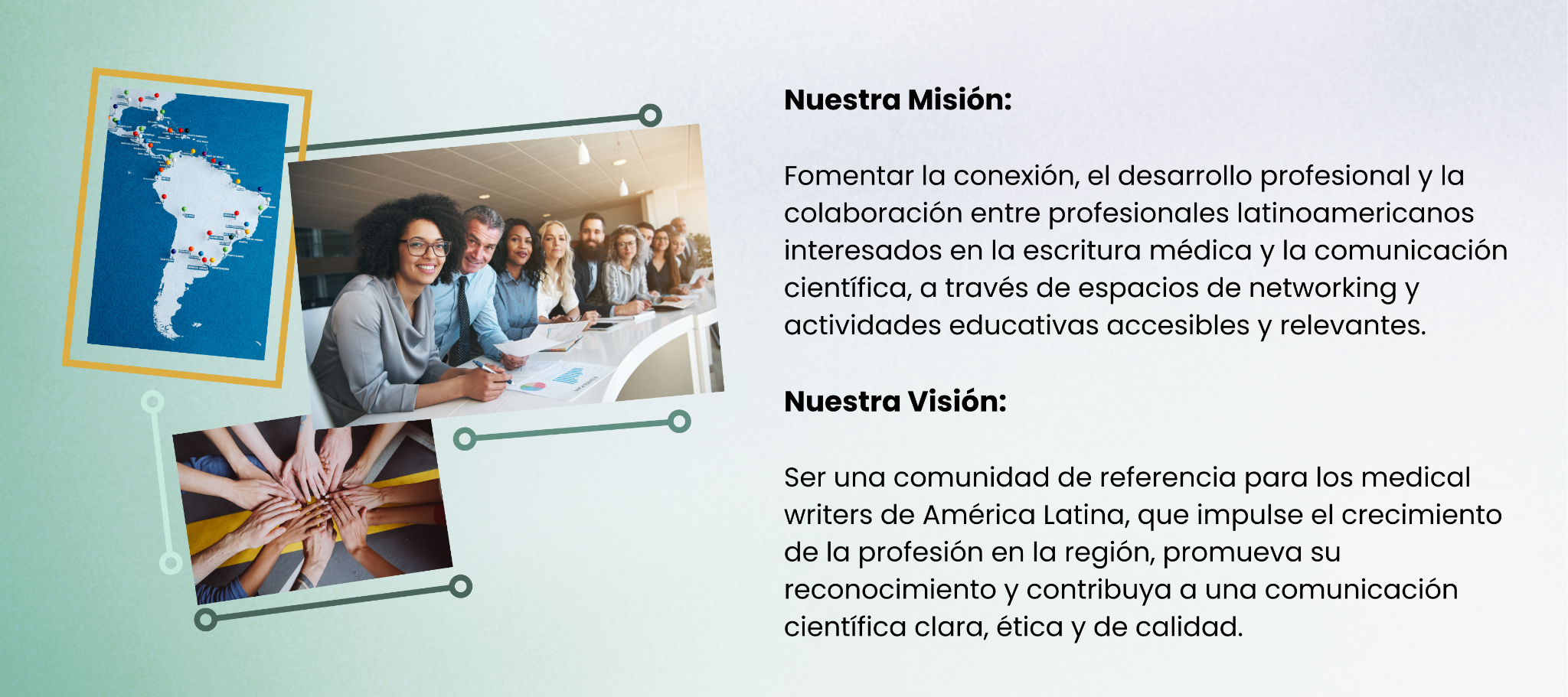 Nuestra Misión:

Fomentar la conexión, el desarrollo profesional y la colaboración entre profesionales latinoamericanos interesados en la escritura médica y la comunicación científica, a través de espacios de networking y actividades educativas accesibles y relevantes.

Nuestra Visión:

Ser una comunidad de referencia para los medical writers de América Latina, que impulse el crecimiento de la profesión en la región, promueva su reconocimiento y contribuya a una comunicación científica clara, ética y de calidad.